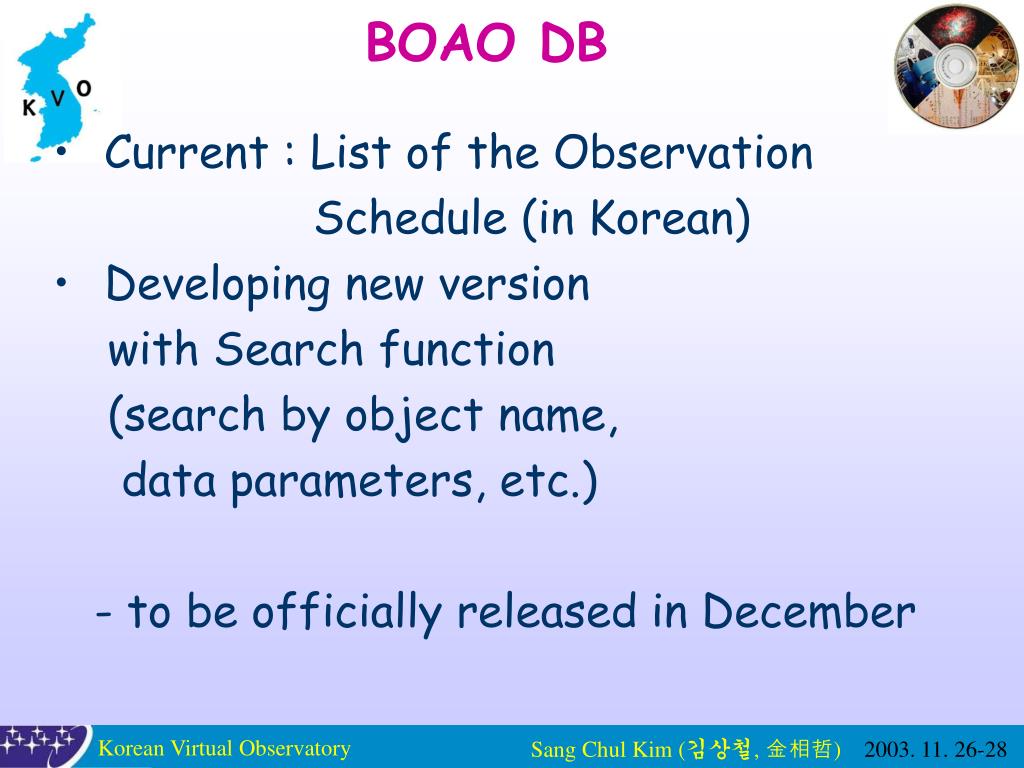 K V O

BOAO DB

• Current : List of the Observation Schedule (in Korean)
• Developing new version with Search function (search by object name, data parameters, etc.)

- to be officially released in December

Korean Virtual Observatory

Sang Chul Kim (김상철, 金相哲)

2003. 11. 26-28